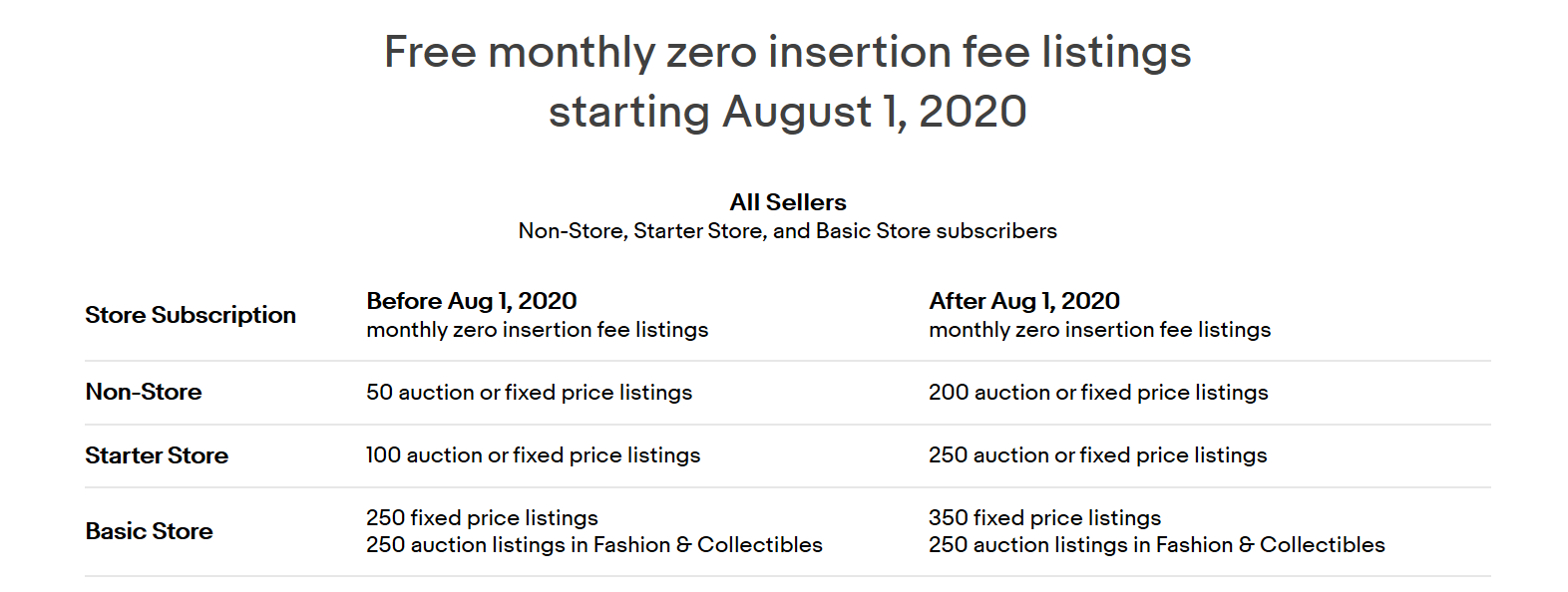 Free monthly zero insertion fee listings starting August 1, 2020

All Sellers
Non-Store, Starter Store, and Basic Store subscribers

| Store Subscription | Before Aug 1, 2020 monthly zero insertion fee listings | After Aug 1, 2020 monthly zero insertion fee listings |
|---|---|---|
| Non-Store | 50 auction or fixed price listings | 200 auction or fixed price listings |
| Starter Store | 100 auction or fixed price listings | 250 auction or fixed price listings |
| Basic Store | 250 fixed price listings 250 auction listings in Fashion & Collectibles | 350 fixed price listings 250 auction listings in Fashion & Collectibles |